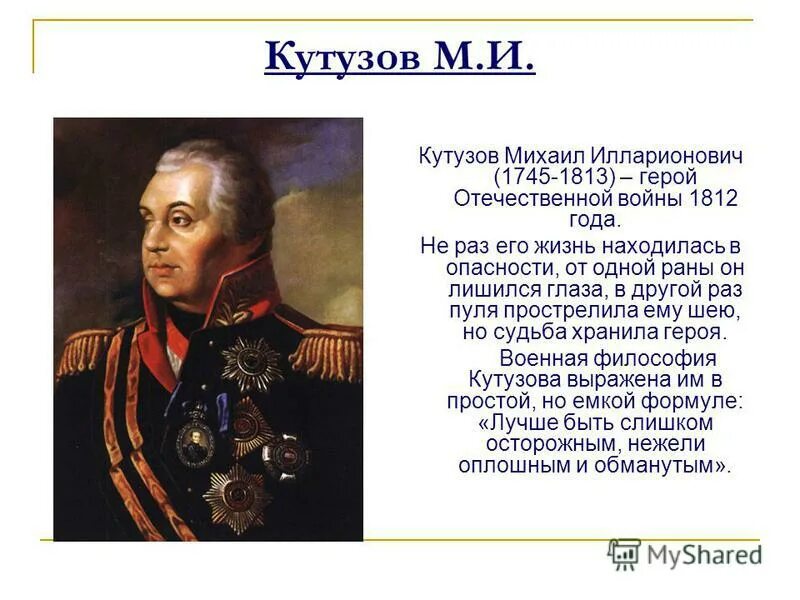 Кутузов М.И.

Кутузов Михаил Илларионович (1745-1813) – герой Отечественной войны 1812 года.

Не раз его жизнь находилась в опасности, от одной раны он лишился глаза, в другой раз пуля прострелила ему шею, но судьба хранила героя.

Военная философия Кутузова выражена им в простой, но емкой формуле: «Лучше быть слишком осторожным, нежели оплошным и обманутым».

MyShared